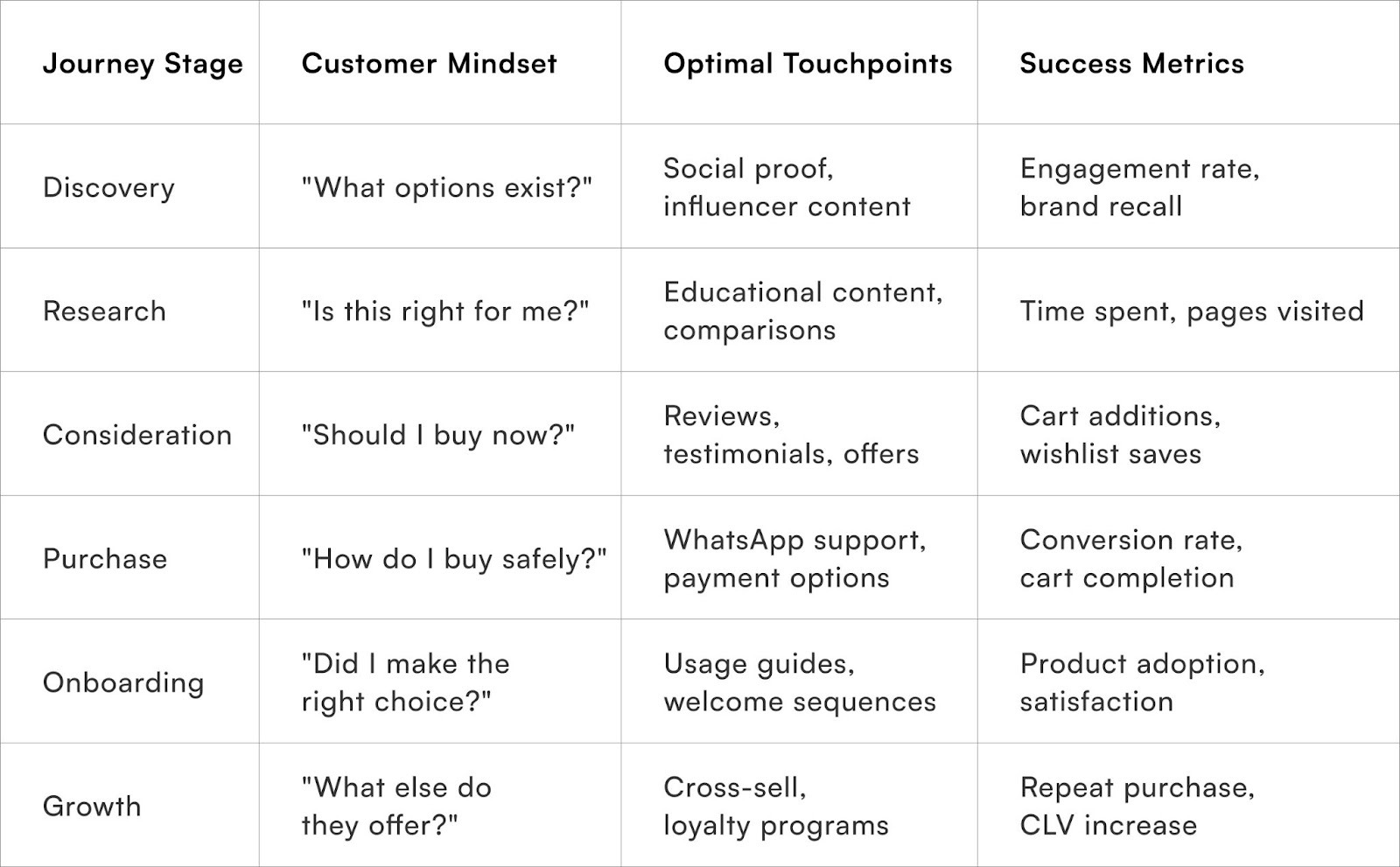 | Journey Stage | Customer Mindset | Optimal Touchpoints | Success Metrics |
|---|---|---|---|
| Discovery | "What options exist?" | Social proof, influencer content | Engagement rate, brand recall |
| Research | "Is this right for me?" | Educational content, comparisons | Time spent, pages visited |
| Consideration | "Should I buy now?" | Reviews, testimonials, offers | Cart additions, wishlist saves |
| Purchase | "How do I buy safely?" | WhatsApp support, payment options | Conversion rate, cart completion |
| Onboarding | "Did I make the right choice?" | Usage guides, welcome sequences | Product adoption, satisfaction |
| Growth | "What else do they offer?" | Cross-sell, loyalty programs | Repeat purchase, CLV increase |